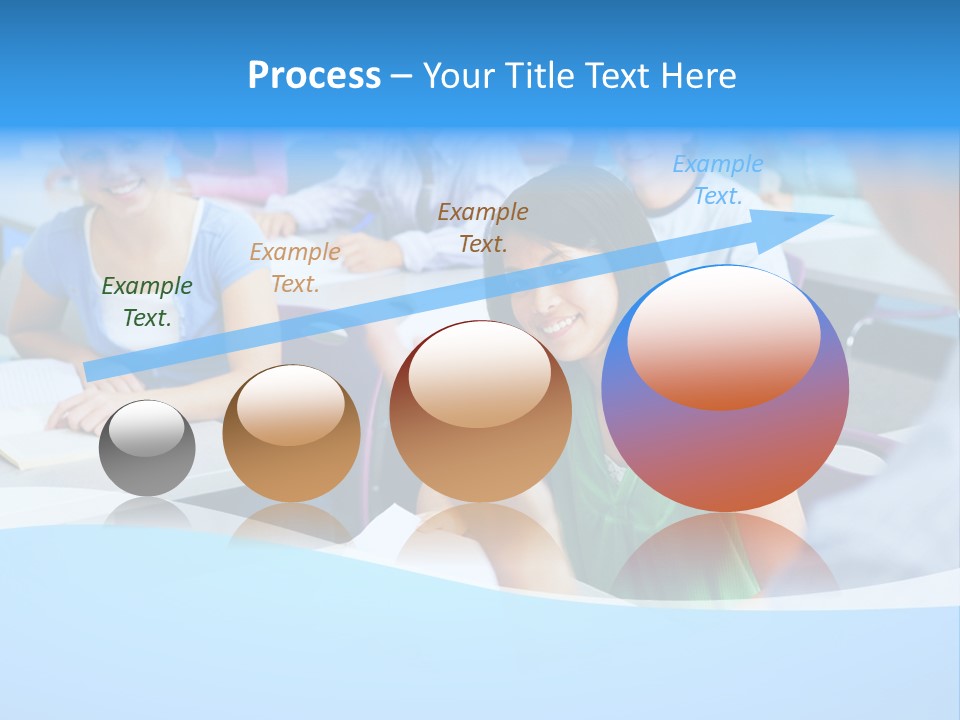 Process – Your Title Text Here

Example Text.

Example Text.

Example Text.

Example Text.